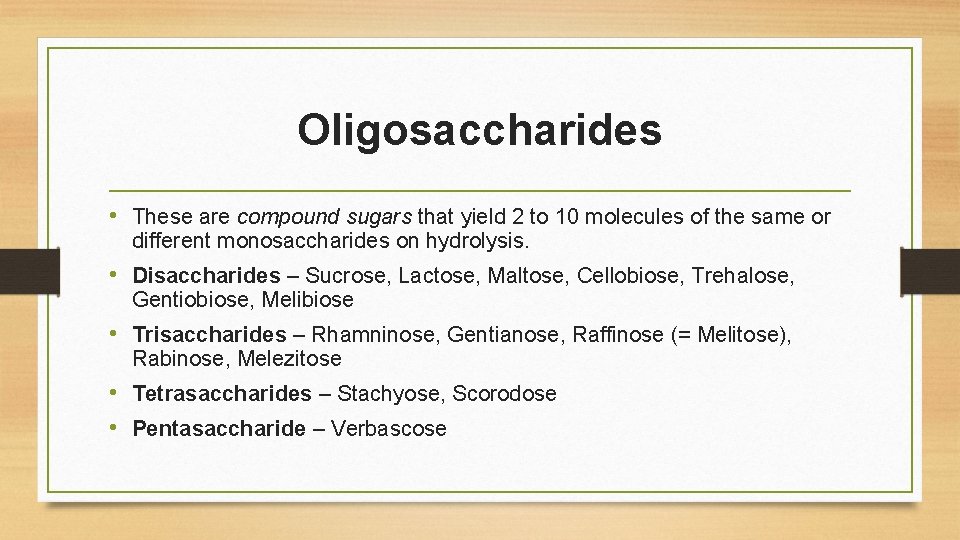 Oligosaccharides

• These are compound sugars that yield 2 to 10 molecules of the same or different monosaccharides on hydrolysis.

• Disaccharides – Sucrose, Lactose, Maltose, Cellobiose, Trehalose, Gentiobiose, Melibiose

• Trisaccharides – Rhamninose, Gentianose, Raffinose (= Melitose), Rabinose, Melezitose

• Tetrasaccharides – Stachyose, Scorodose

• Pentasaccharide – Verbascose